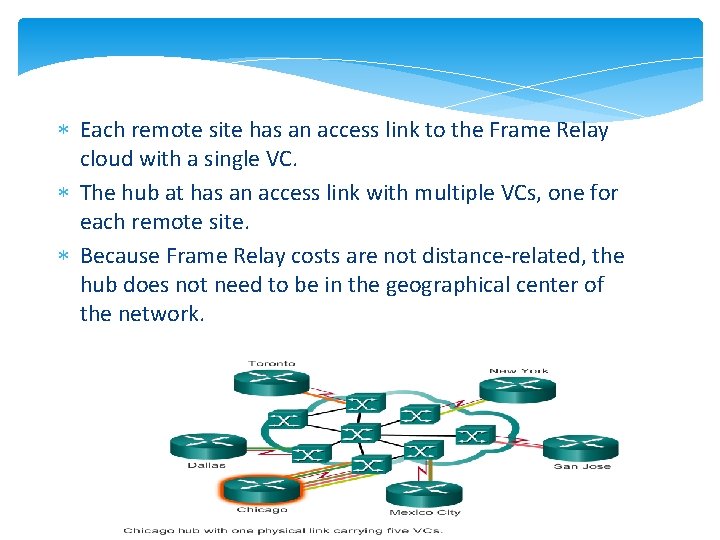 ∗ Each remote site has an access link to the Frame Relay cloud with a single VC.

∗ The hub at has an access link with multiple VCs, one for each remote site.

∗ Because Frame Relay costs are not distance-related, the hub does not need to be in the geographical center of the network.

Toronto

New York

Dallas

San Jose

Chicago

Mexico City

Chicago hub with one physical link carrying five VCs.